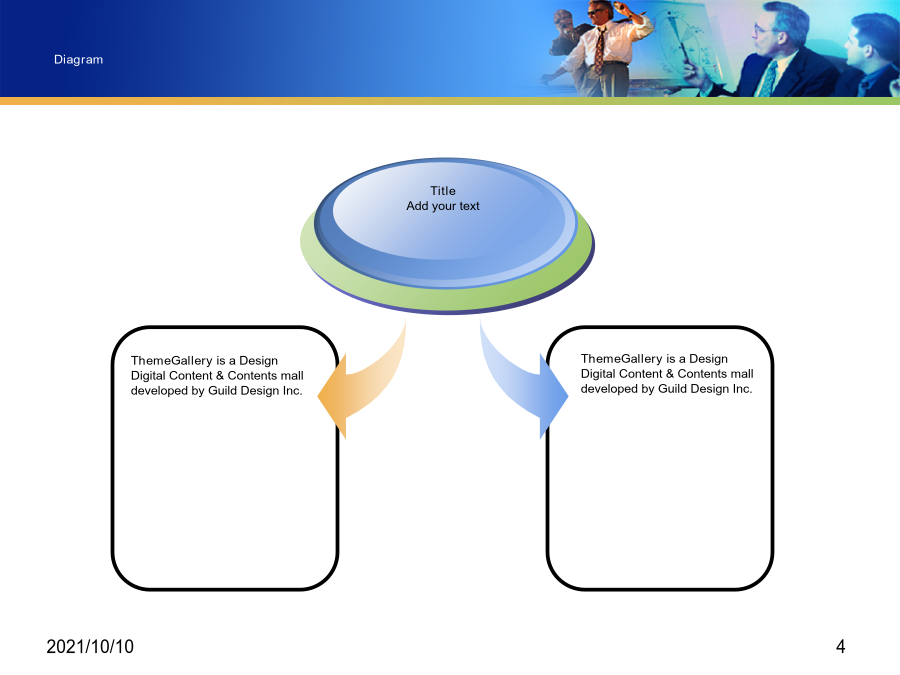 Diagram

Title
Add your text

ThemeGallery is a Design Digital Content & Contents mall developed by Guild Design Inc.

ThemeGallery is a Design Digital Content & Contents mall developed by Guild Design Inc.

2021/10/10

4